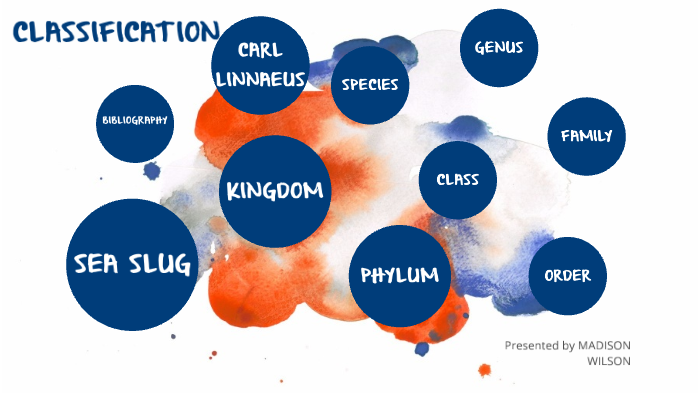 CLASSIFICATION

CARL LINNAEUS

SPECIES

GENUS

BIBLIOGRAPHY

FAMILY

KINGDOM

CLASS

SEA SLUG

PHYLUM

ORDER

Presented by MADISON WILSON